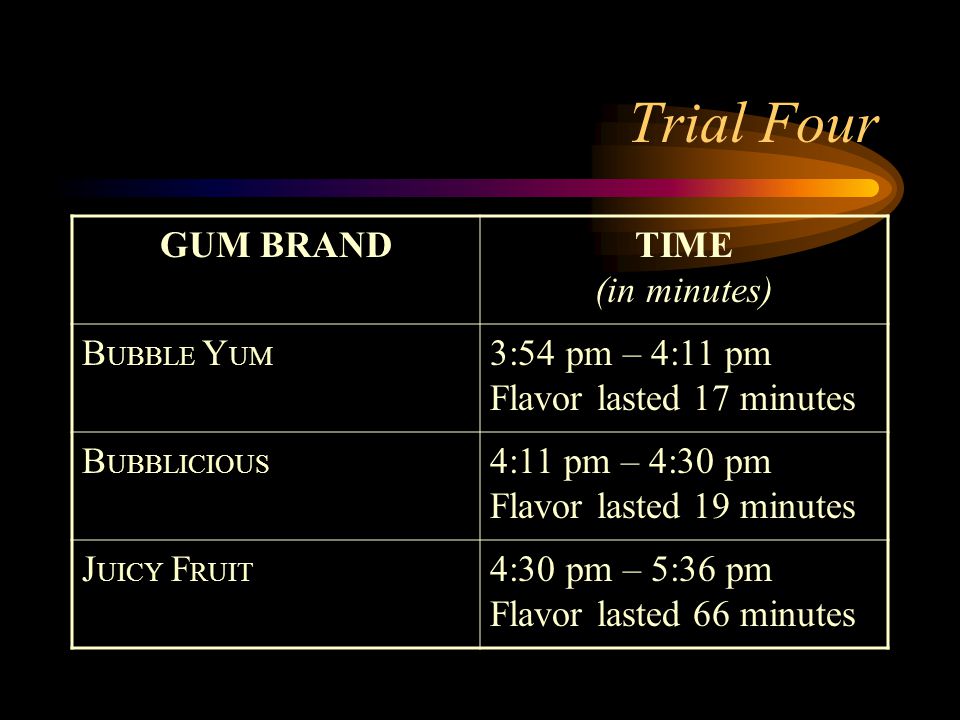 Trial Four

| GUM BRAND | TIME (in minutes) |
|---|---|
| BUBBLE YUM | 3:54 pm – 4:11 pm Flavor lasted 17 minutes |
| BUBBLICIOUS | 4:11 pm – 4:30 pm Flavor lasted 19 minutes |
| JUICY FRUIT | 4:30 pm – 5:36 pm Flavor lasted 66 minutes |